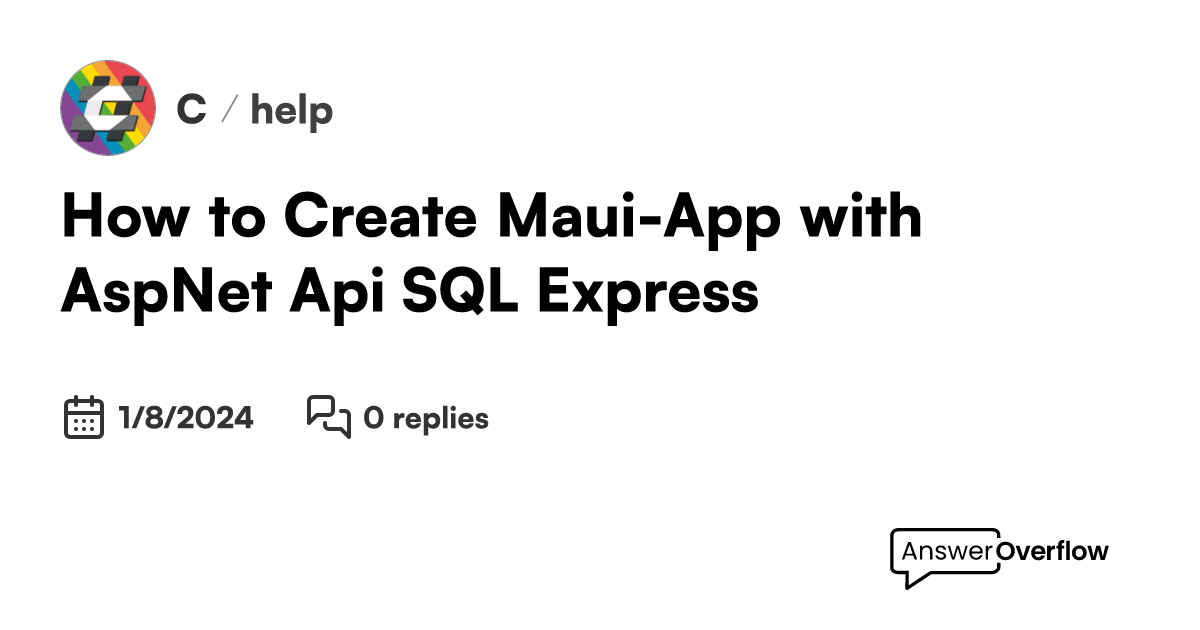 C / help

How to Create Maui-App with AspNet Api SQL Express

1/8/2024

0 replies

AnswerOverflow